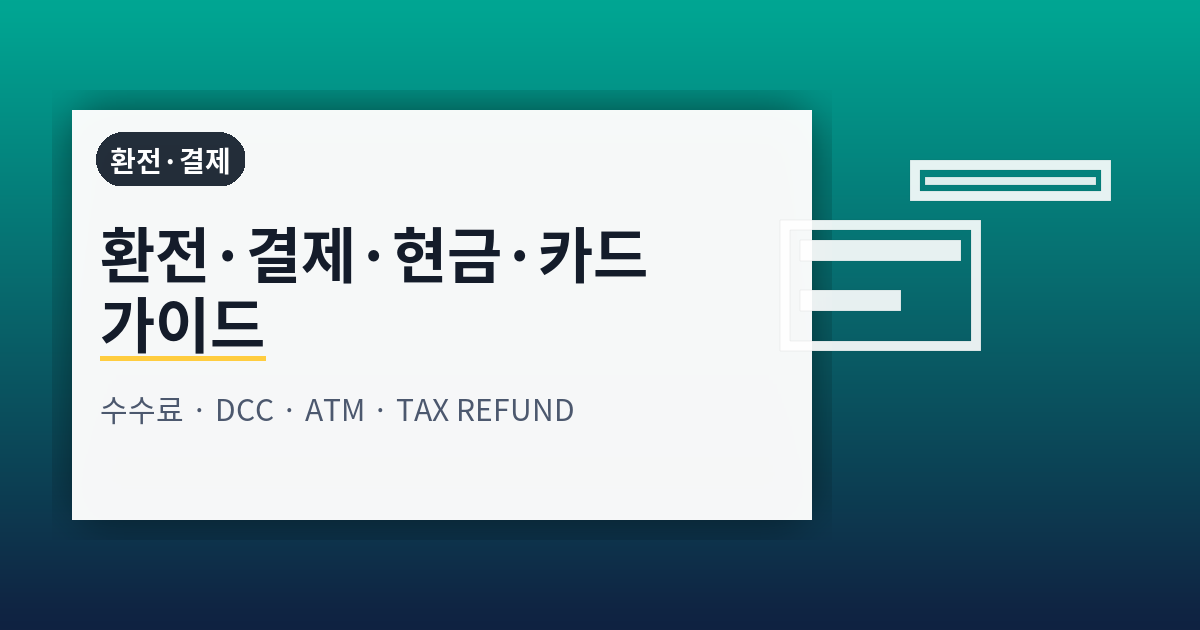 환전·결제

환전·결제·현금·카드
가이드

수수료 · DCC · ATM · TAX REFUND